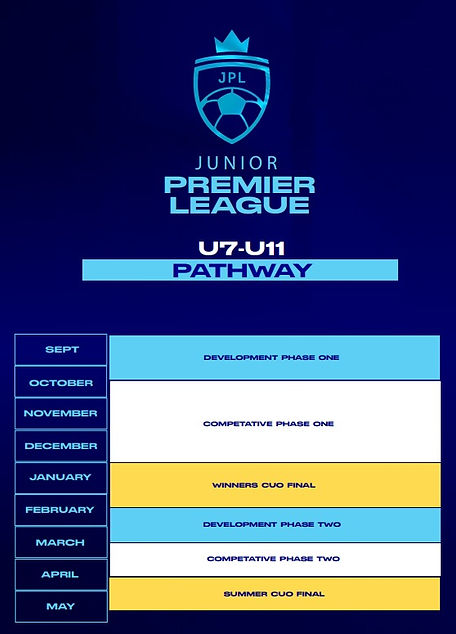 JPL

JUNIOR
PREMIER
LEAGUE

U7-U11
PATHWAY

SEPT
OCTOBER
NOVEMBER
DECEMBER
JANUARY
FEBRUARY
MARCH
APRIL
MAY

DEVELOPMENT PHASE ONE
COMPETATIVE PHASE ONE
WINNERS CUO FINAL
DEVELOPMENT PHASE TWO
COMPETATIVE PHASE TWO
SUMMER CUO FINAL